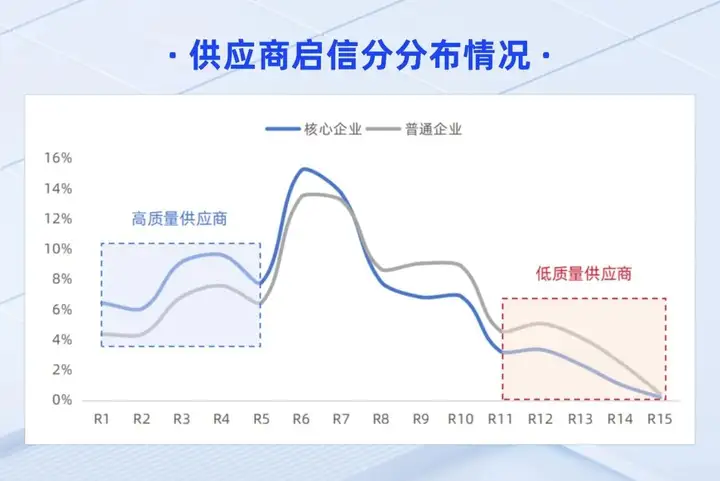 · 供应商启信分分布情况 ·

核心企业　普通企业

16%
14%
12%
10%
8%
6%
4%
2%
0%

高质量供应商

低质量供应商

R1 R2 R3 R4 R5 R6 R7 R8 R9 R10 R11 R12 R13 R14 R15